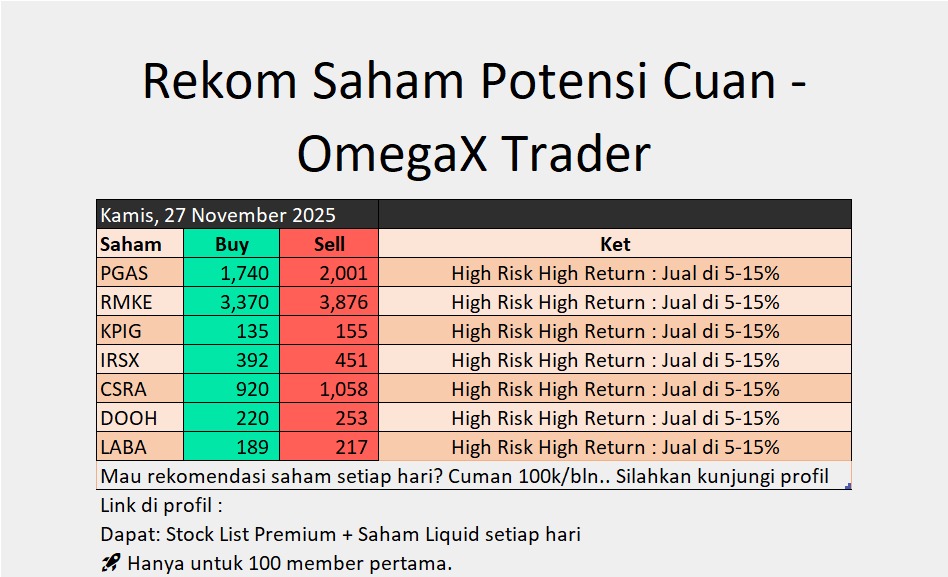 Rekom Saham Potensi Cuan - OmegaX Trader

Kamis, 27 November 2025

| Saham | Buy | Sell | Ket |
|---|---|---|---|
| PGAS | 1,740 | 2,001 | High Risk High Return : Jual di 5-15% |
| RMKE | 3,370 | 3,876 | High Risk High Return : Jual di 5-15% |
| KPIG | 135 | 155 | High Risk High Return : Jual di 5-15% |
| IRSX | 392 | 451 | High Risk High Return : Jual di 5-15% |
| CSRA | 920 | 1,058 | High Risk High Return : Jual di 5-15% |
| DOOH | 220 | 253 | High Risk High Return : Jual di 5-15% |
| LABA | 189 | 217 | High Risk High Return : Jual di 5-15% |

Mau rekomendasi saham setiap hari? Cuman 100k/bln.. Silahkan kunjungi profil

Link di profil :

Dapat: Stock List Premium + Saham Liquid setiap hari

🚀 Hanya untuk 100 member pertama.